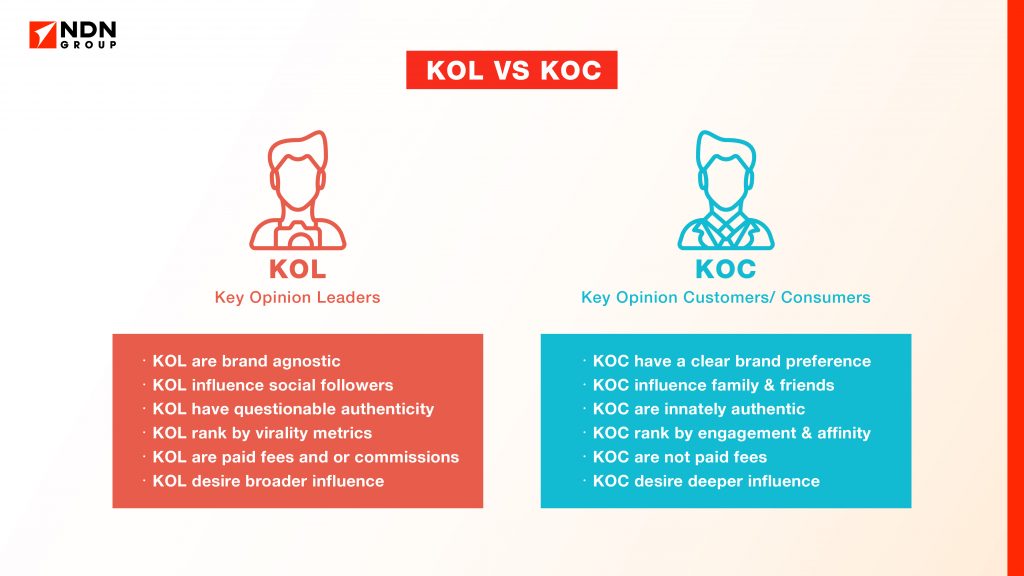 NDN GROUP

KOL VS KOC

KOL
Key Opinion Leaders

· KOL are brand agnostic
· KOL influence social followers
· KOL have questionable authenticity
· KOL rank by virality metrics
· KOL are paid fees and or commissions
· KOL desire broader influence

KOC
Key Opinion Customers/ Consumers

· KOC have a clear brand preference
· KOC influence family & friends
· KOC are innately authentic
· KOC rank by engagement & affinity
· KOC are not paid fees
· KOC desire deeper influence